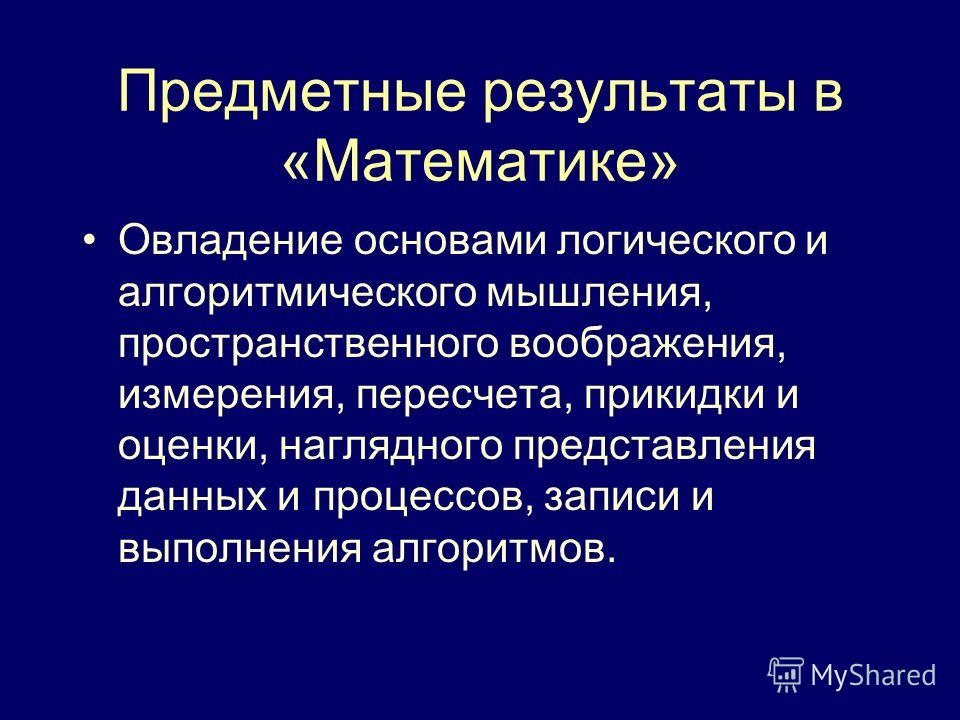 Предметные результаты в «Математике»

• Овладение основами логического и алгоритмического мышления, пространственного воображения, измерения, пересчета, прикидки и оценки, наглядного представления данных и процессов, записи и выполнения алгоритмов.

MyShared